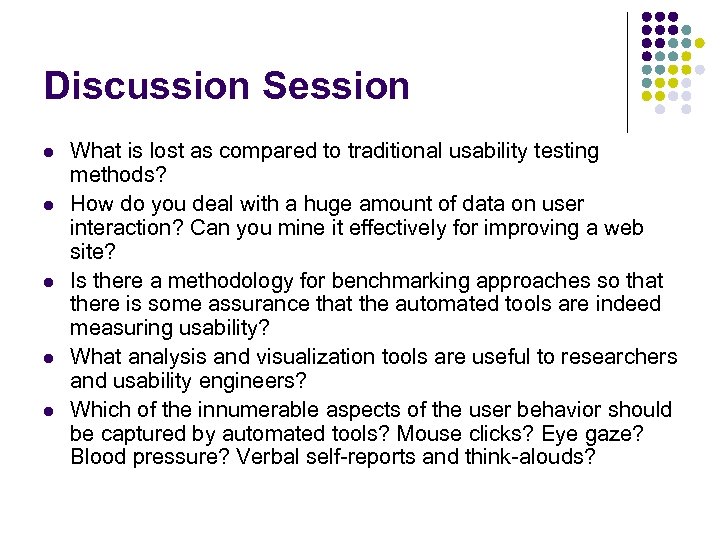 Discussion Session

- What is lost as compared to traditional usability testing methods?
- How do you deal with a huge amount of data on user interaction? Can you mine it effectively for improving a web site?
- Is there a methodology for benchmarking approaches so that there is some assurance that the automated tools are indeed measuring usability?
- What analysis and visualization tools are useful to researchers and usability engineers?
- Which of the innumerable aspects of the user behavior should be captured by automated tools? Mouse clicks? Eye gaze? Blood pressure? Verbal self-reports and think-alouds?